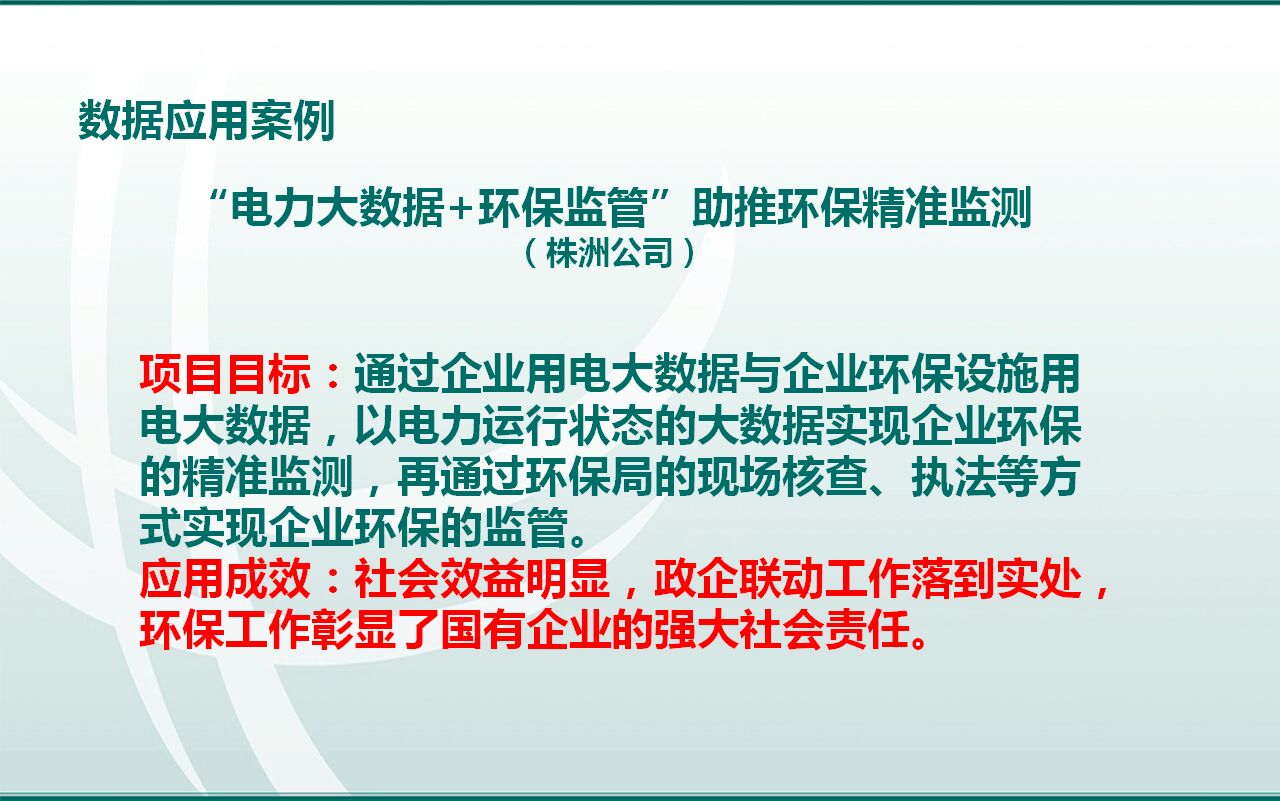 数据应用案例

“电力大数据+环保监管”助推环保精准监测
（株洲公司）

项目目标：通过企业用电大数据与企业环保设施用电大数据，以电力运行状态的大数据实现企业环保的精准监测，再通过环保局的现场核查、执法等方式实现企业环保的监管。
应用成效：社会效益明显，政企联动工作落到实处，环保工作彰显了国有企业的强大社会责任。